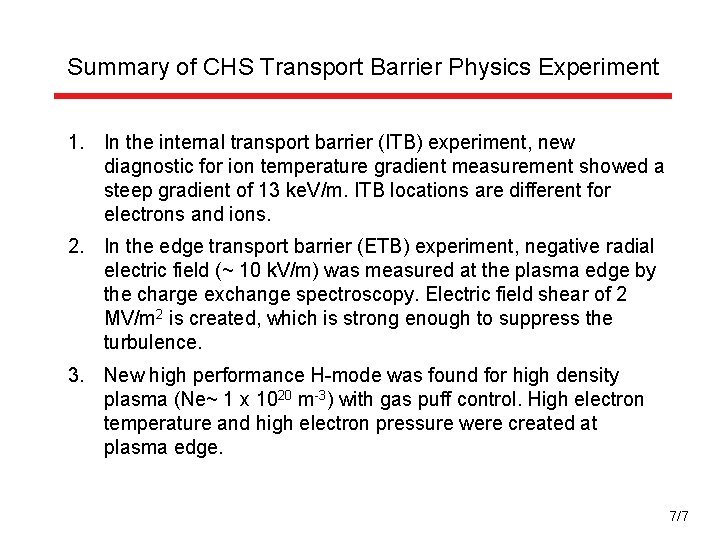 Summary of CHS Transport Barrier Physics Experiment

1. In the internal transport barrier (ITB) experiment, new diagnostic for ion temperature gradient measurement showed a steep gradient of 13 keV/m. ITB locations are different for electrons and ions.

2. In the edge transport barrier (ETB) experiment, negative radial electric field (~ 10 kV/m) was measured at the plasma edge by the charge exchange spectroscopy. Electric field shear of 2 MV/m$^2$ is created, which is strong enough to suppress the turbulence.

3. New high performance H-mode was found for high density plasma (Ne~ 1 x 10$^{20}$ m$^{-3}$) with gas puff control. High electron temperature and high electron pressure were created at plasma edge.

7/7